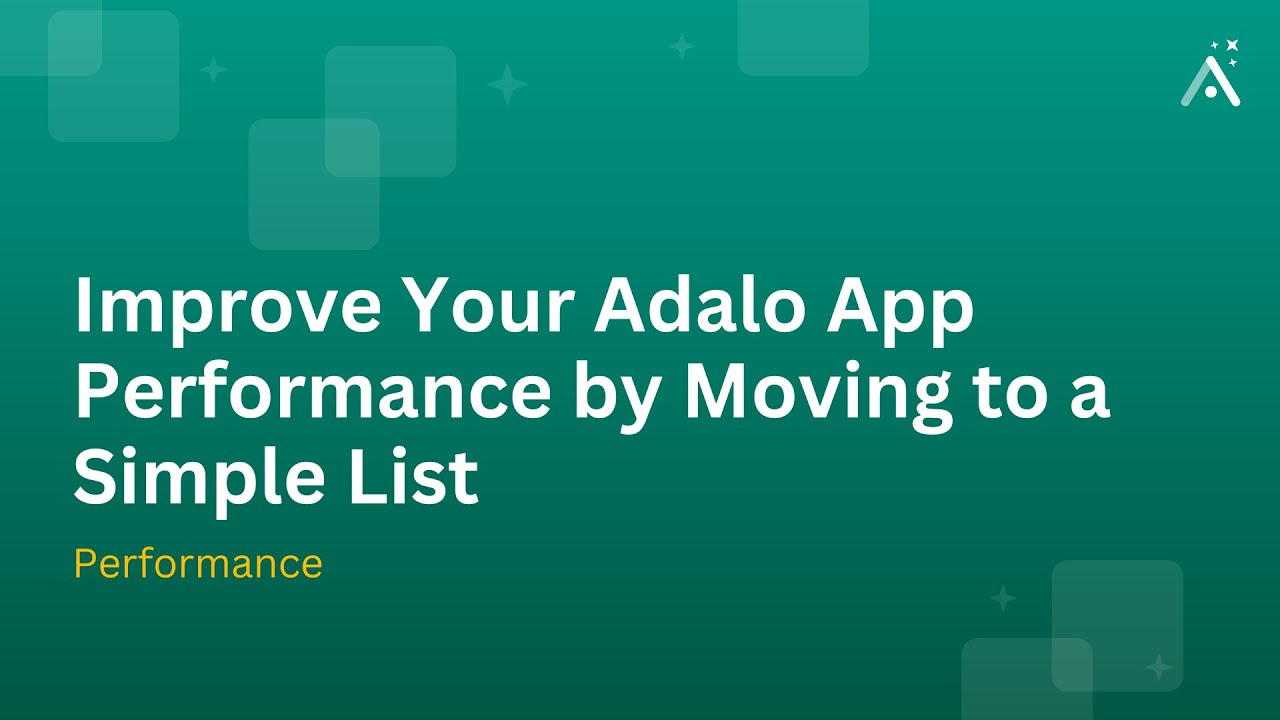 Improve Your Adalo App Performance by Moving to a Simple List

Performance